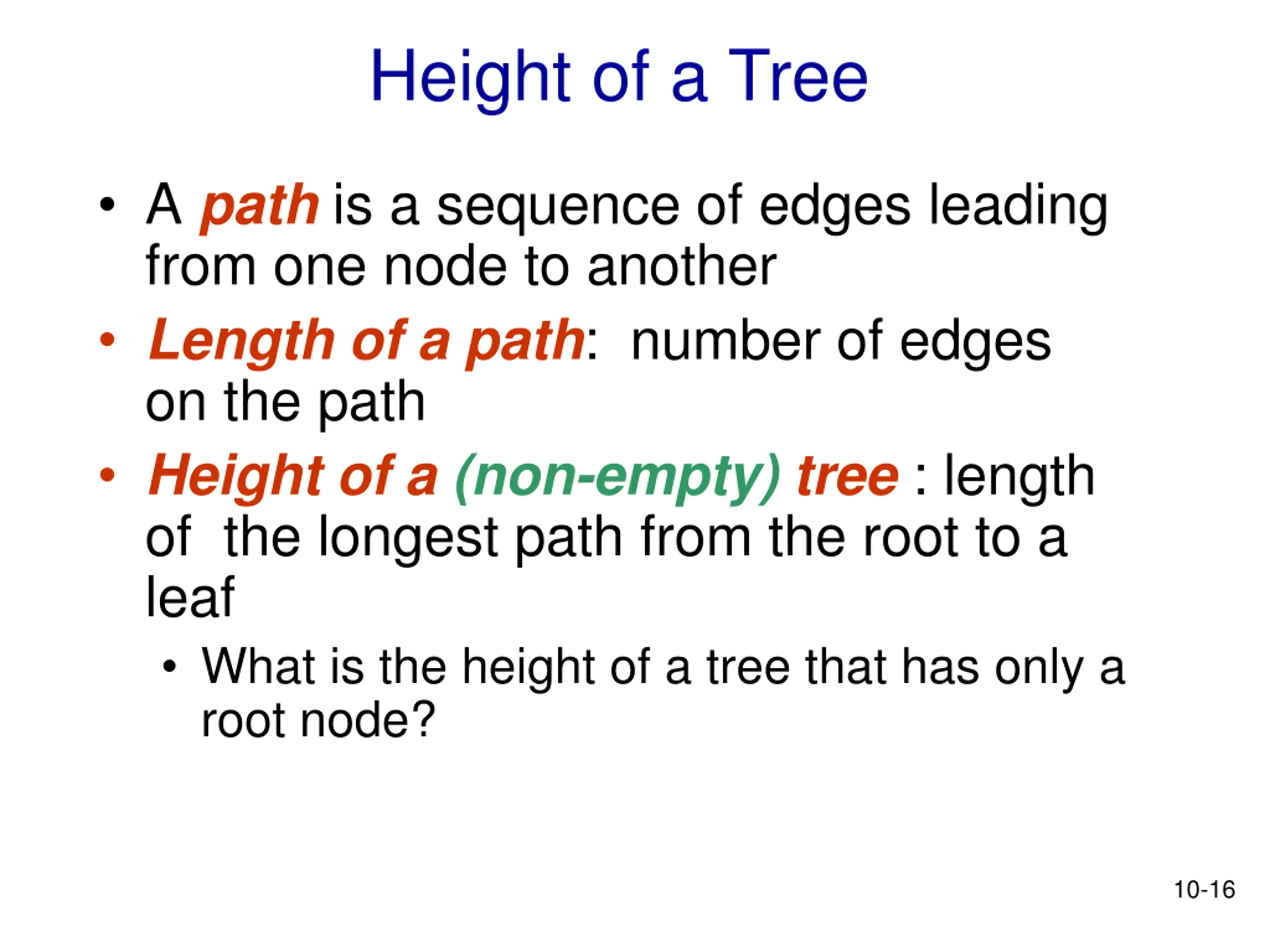 Height of a Tree

• A path is a sequence of edges leading from one node to another

• Length of a path: number of edges on the path

• Height of a (non-empty) tree : length of the longest path from the root to a leaf

• What is the height of a tree that has only a root node?

10-16